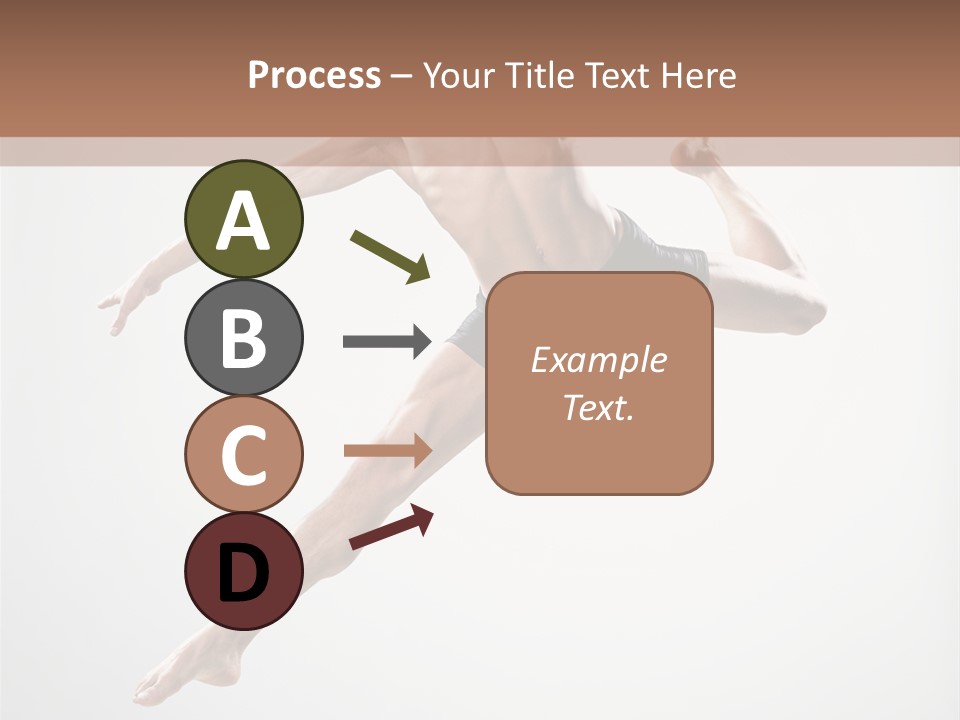 Process – Your Title Text Here

A

B

C

D

Example Text.